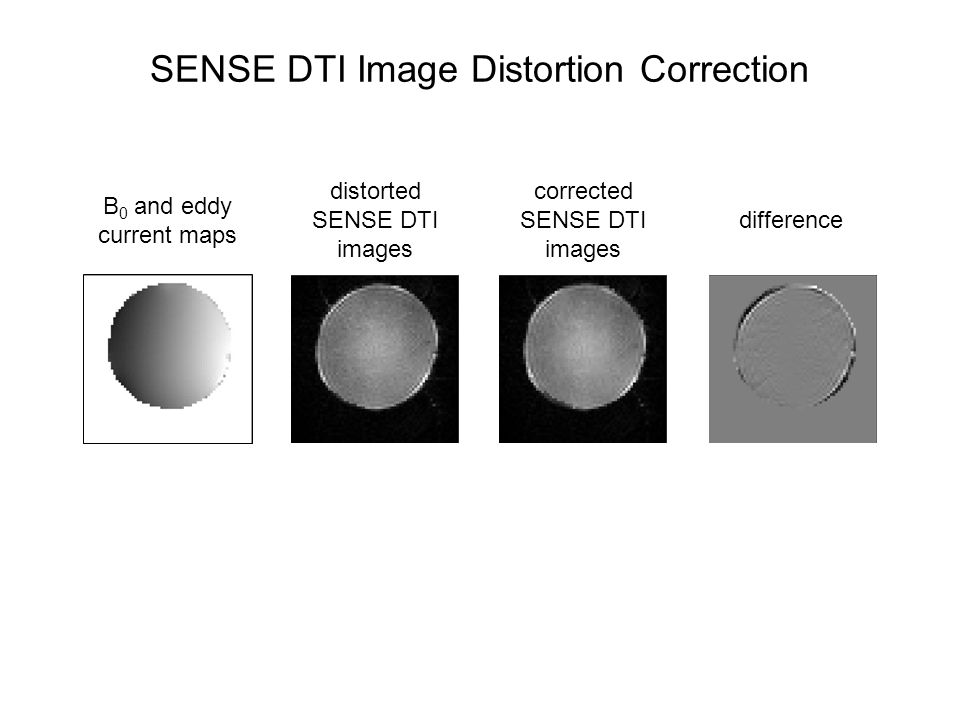 SENSE DTI Image Distortion Correction

$B_0$ and eddy current maps

distorted SENSE DTI images

corrected SENSE DTI images

difference